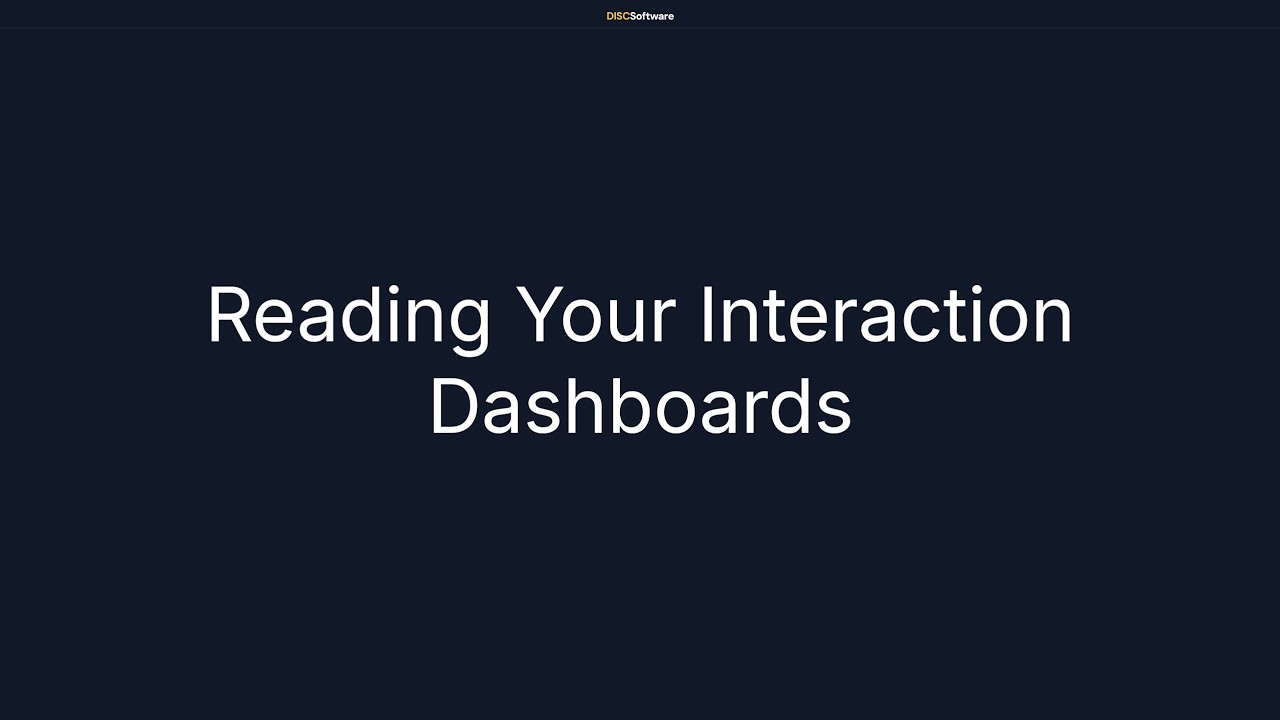 DISCSoftware

Reading Your Interaction Dashboards